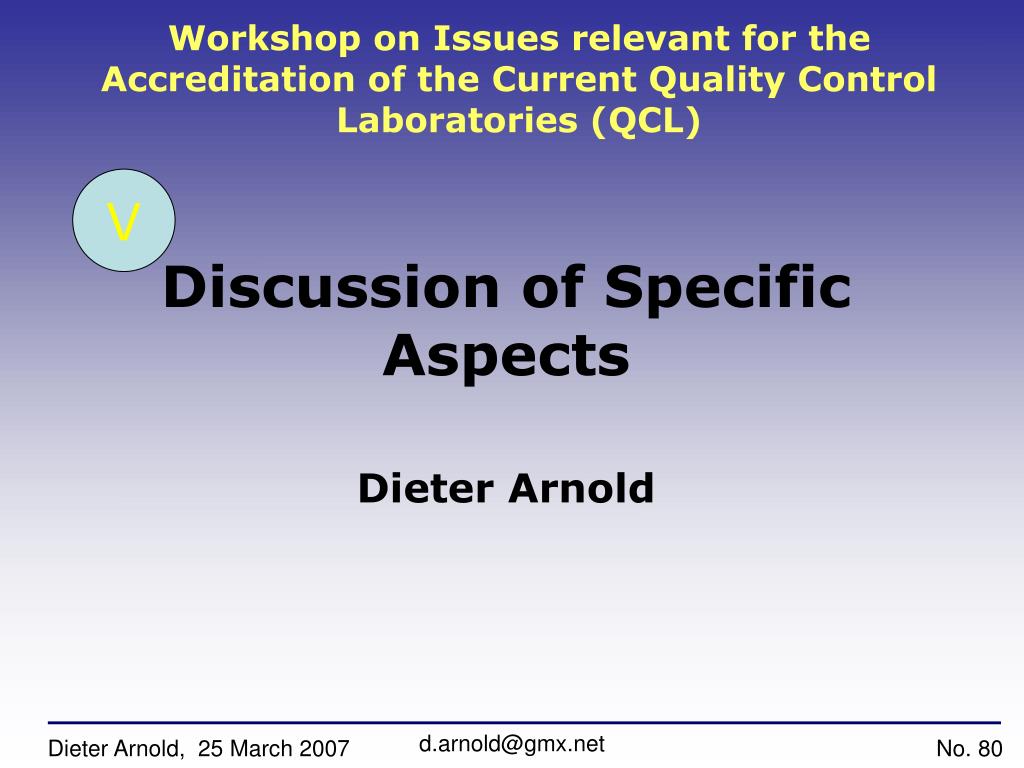 Workshop on Issues relevant for the Accreditation of the Current Quality Control Laboratories (QCL)

V

Discussion of Specific Aspects

Dieter Arnold

Dieter Arnold, 25 March 2007

d.arnold@gmx.net

No. 80